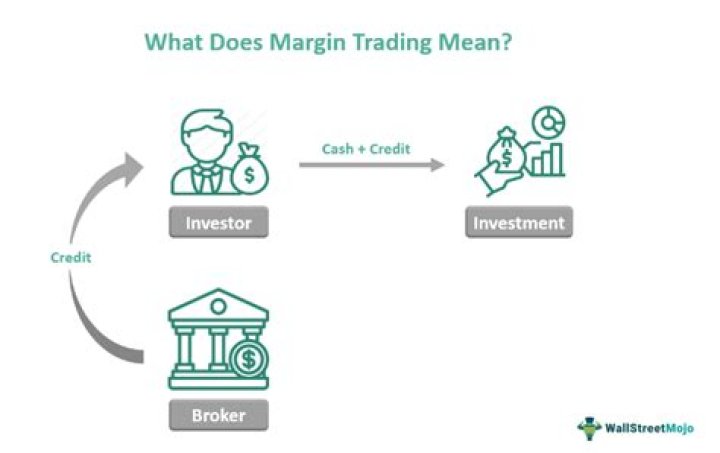 What Does Margin Trading Mean?

Cash + Credit

Investor

Investment

Credit

Broker

WallStreetMojo